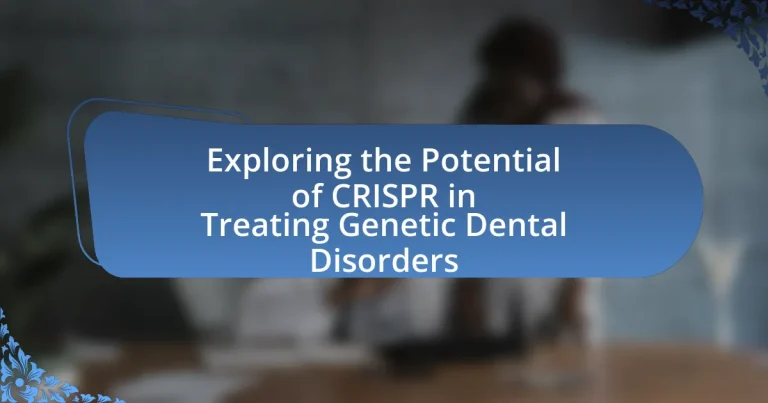 Exploring the Potential of CRISPR in Treating Genetic Dental Disorders